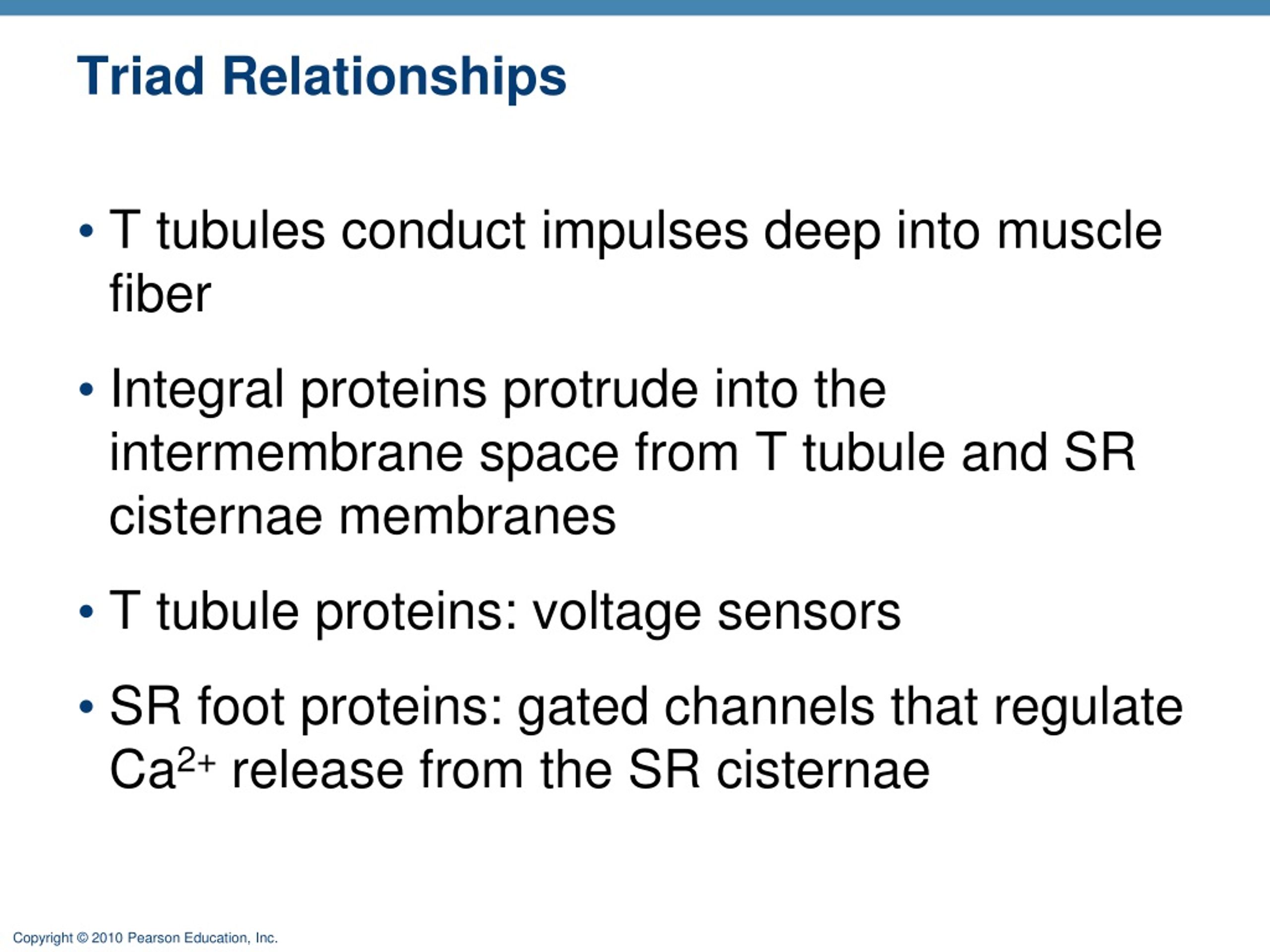 Triad Relationships

• T tubules conduct impulses deep into muscle fiber

• Integral proteins protrude into the intermembrane space from T tubule and SR cisternae membranes

• T tubule proteins: voltage sensors

• SR foot proteins: gated channels that regulate $Ca^{2+}$ release from the SR cisternae

Copyright © 2010 Pearson Education, Inc.